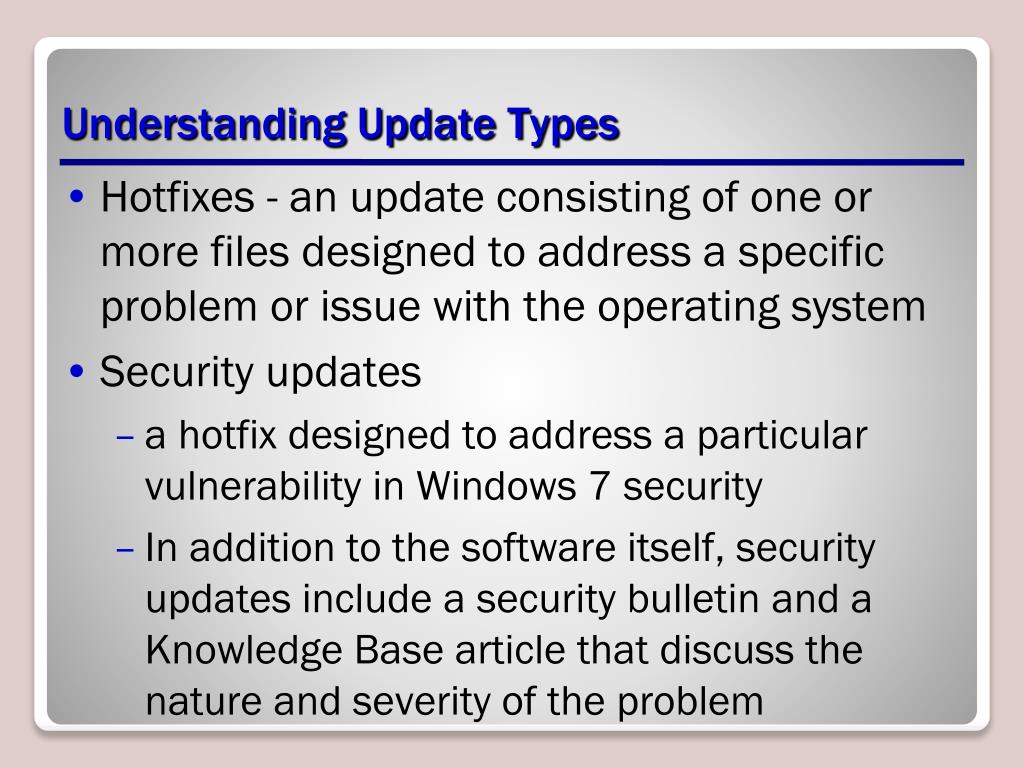 Understanding Update Types

• Hotfixes - an update consisting of one or more files designed to address a specific problem or issue with the operating system

• Security updates

– a hotfix designed to address a particular vulnerability in Windows 7 security

– In addition to the software itself, security updates include a security bulletin and a Knowledge Base article that discuss the nature and severity of the problem